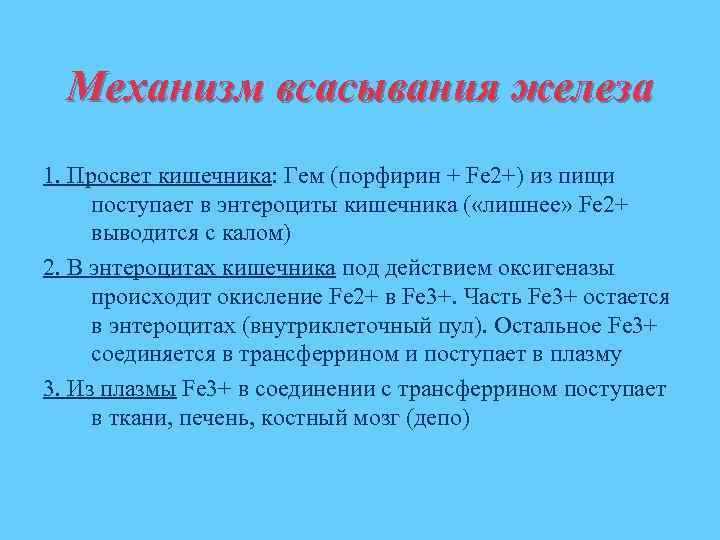 Механизм всасывания железа

1. Просвет кишечника: Гем (порфирин + Fe2+) из пищи поступает в энтероциты кишечника («лишнее» Fe2+ выводится с калом)

2. В энтероцитах кишечника под действием оксигеназы происходит окисление Fe2+ в Fe3+. Часть Fe3+ остается в энтероцитах (внутриклеточный пул). Остальное Fe3+ соединяется в трансферрином и поступает в плазму

3. Из плазмы Fe3+ в соединении с трансферрином поступает в ткани, печень, костный мозг (депо)